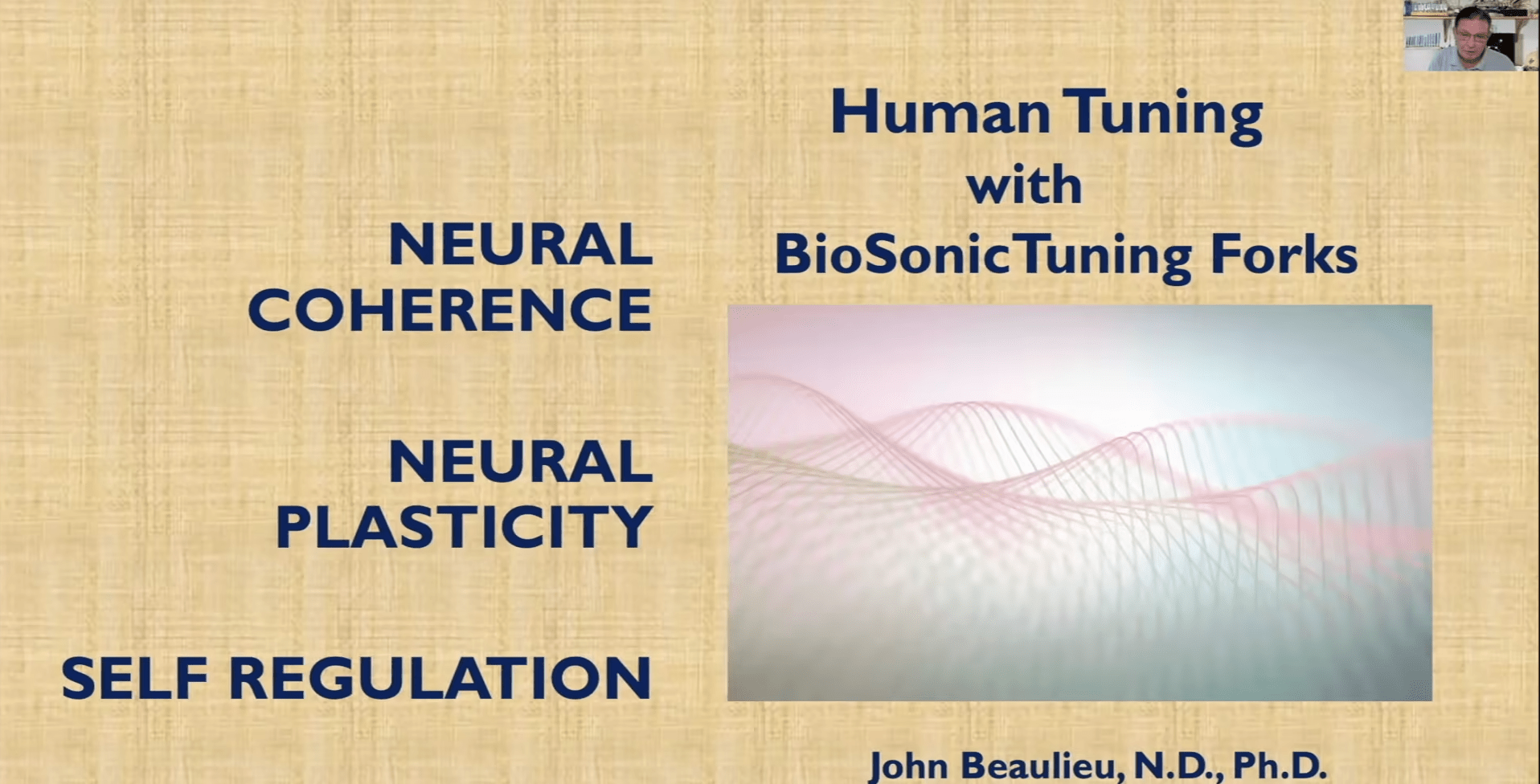 Human Tuning
with
BioSonicTuning Forks

NEURAL COHERENCE

NEURAL PLASTICITY

SELF REGULATION

John Beaulieu, N.D., Ph.D.